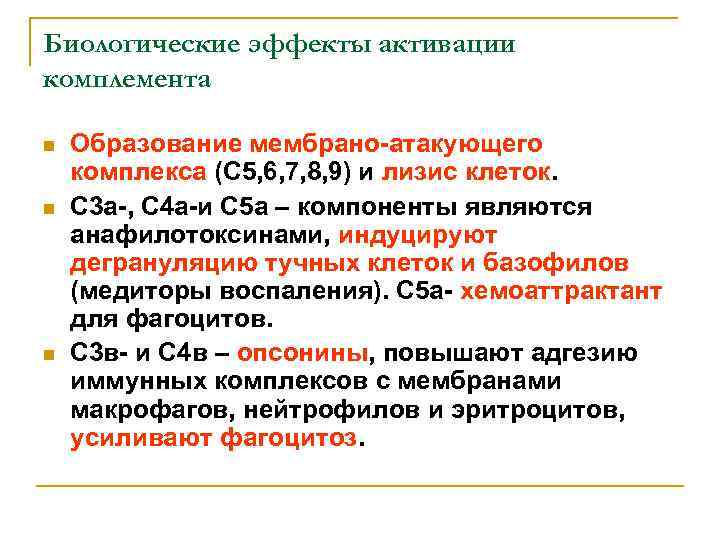 Биологические эффекты активации комплемента

■ Образование мембрано-атакующего комплекса (С5,6,7,8,9) и лизис клеток.

■ С3а-, С4а-и С5а – компоненты являются анафилотоксинами, индуцируют дегрануляцию тучных клеток и базофилов (медиторы воспаления). С5а- хемоаттрактант для фагоцитов.

■ С3в- и С4в – опсонины, повышают адгезию иммунных комплексов с мембранами макрофагов, нейтрофилов и эритроцитов, усиливают фагоцитоз.